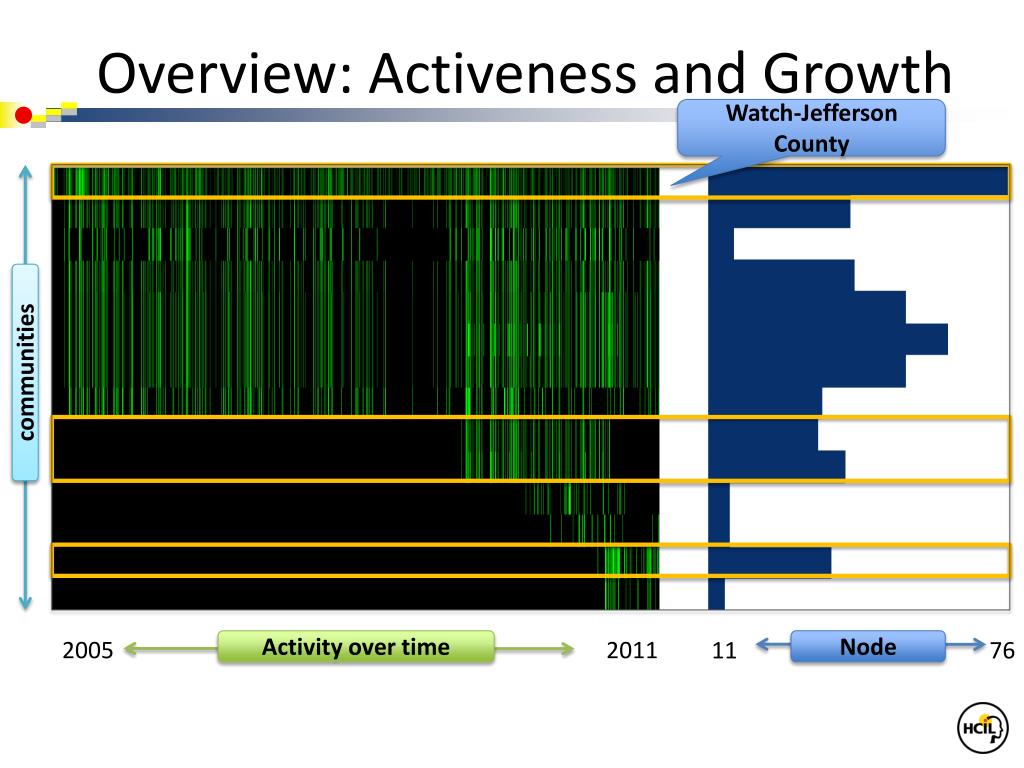 Overview: Activeness and Growth

Watch-Jefferson County

communities

2005

Activity over time

2011

11

Node

76

HCIL